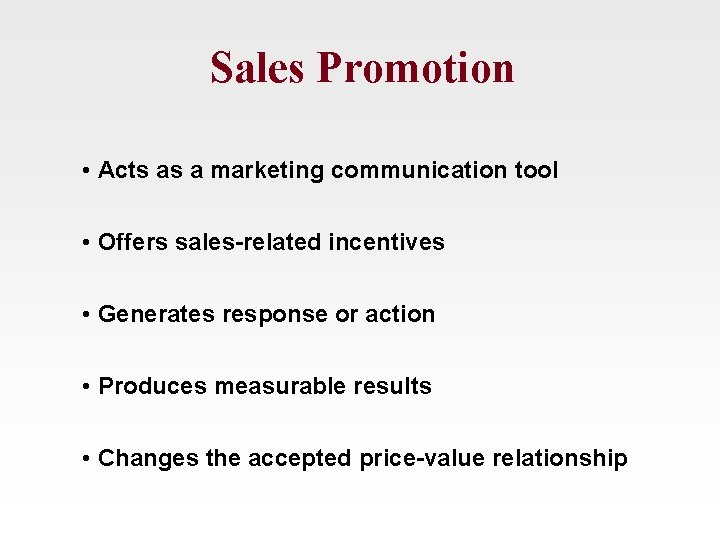 Sales Promotion

• Acts as a marketing communication tool

• Offers sales-related incentives

• Generates response or action

• Produces measurable results

• Changes the accepted price-value relationship